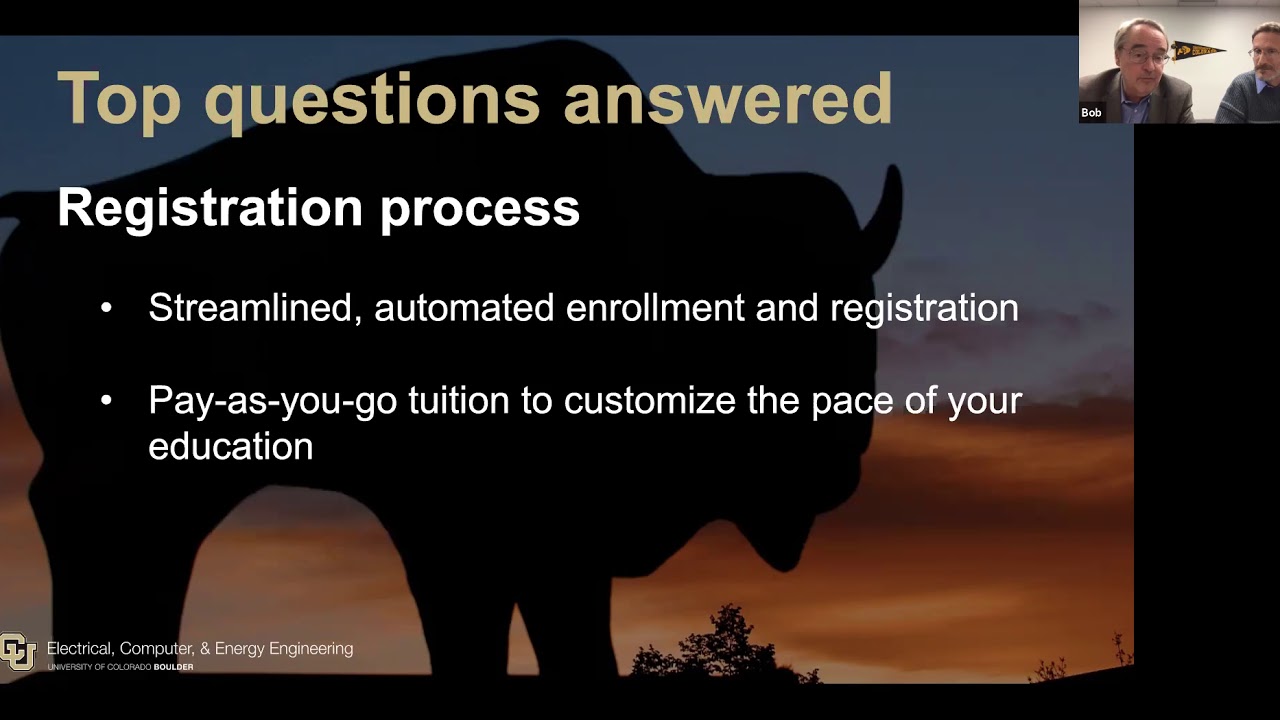 Top questions answered

Registration process

• Streamlined, automated enrollment and registration

• Pay-as-you-go tuition to customize the pace of your education

Electrical, Computer, & Energy Engineering
UNIVERSITY OF COLORADO BOULDER

Bob